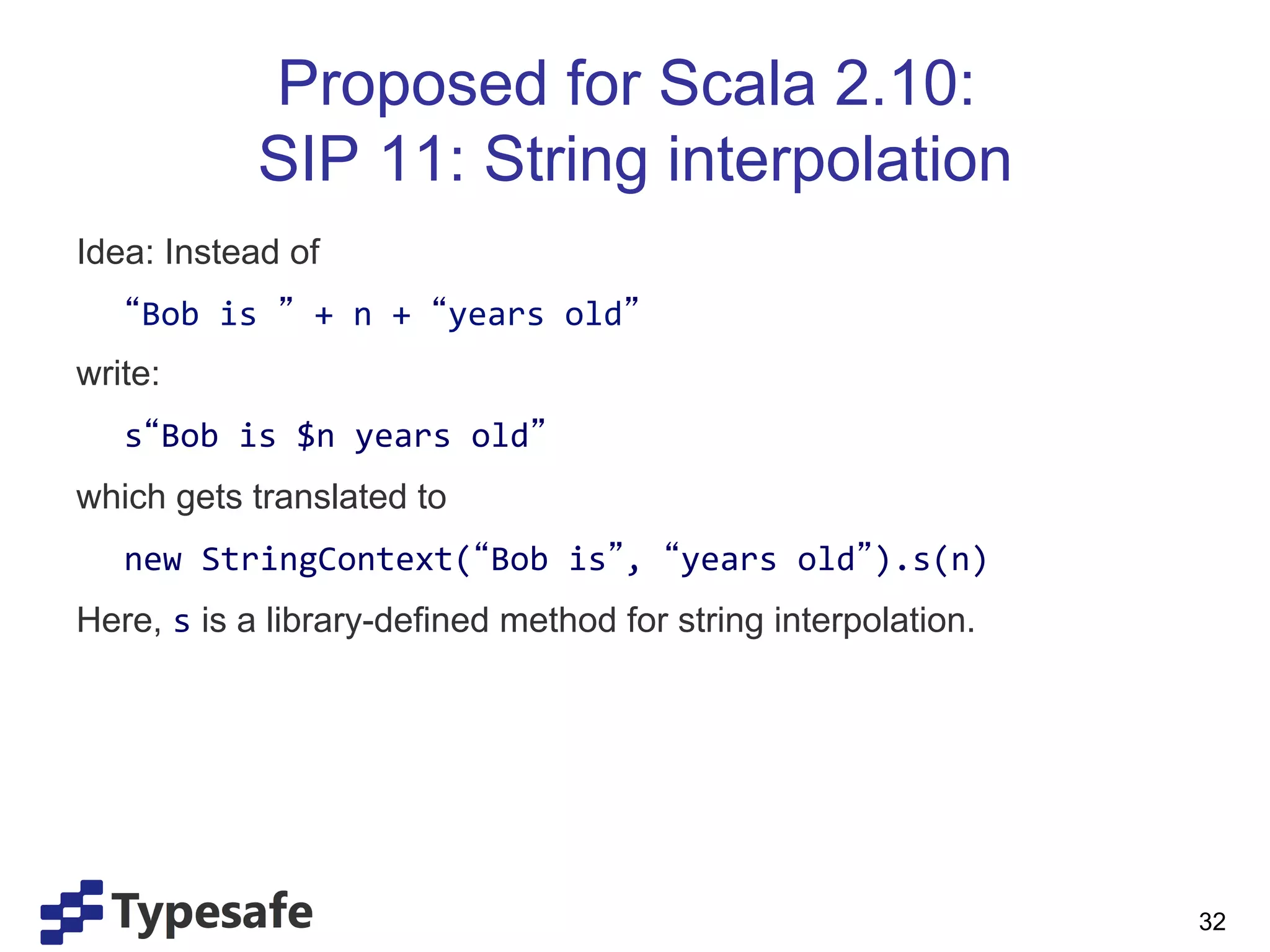 Proposed for Scala 2.10:
SIP 11: String interpolation

Idea: Instead of

“Bob is ” + n + “years old”

write:

s“Bob is $n years old”

which gets translated to

new StringContext(“Bob is”, “years old”).s(n)

Here, s is a library-defined method for string interpolation.

Typesafe

32